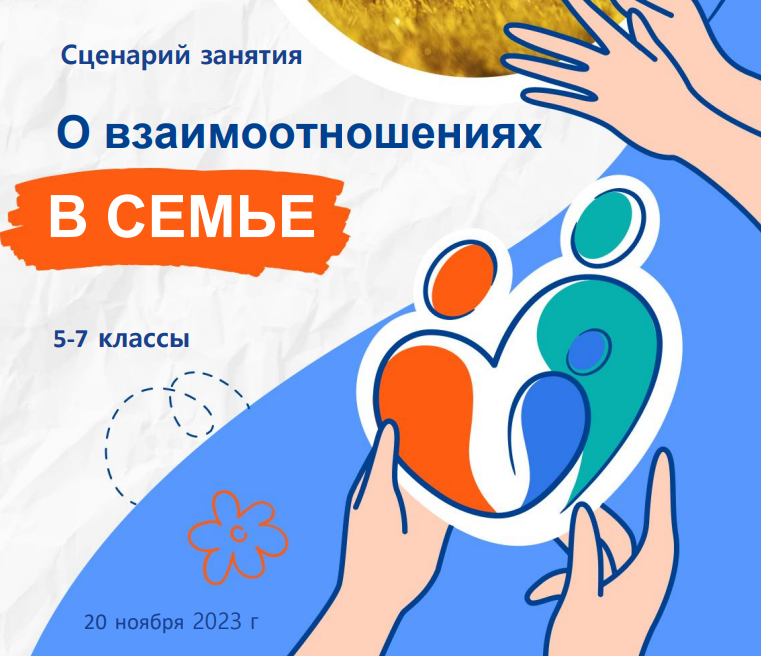 Сценарий занятия

О взаимоотношениях

В СЕМЬЕ

5-7 классы

20 ноября 2023 г